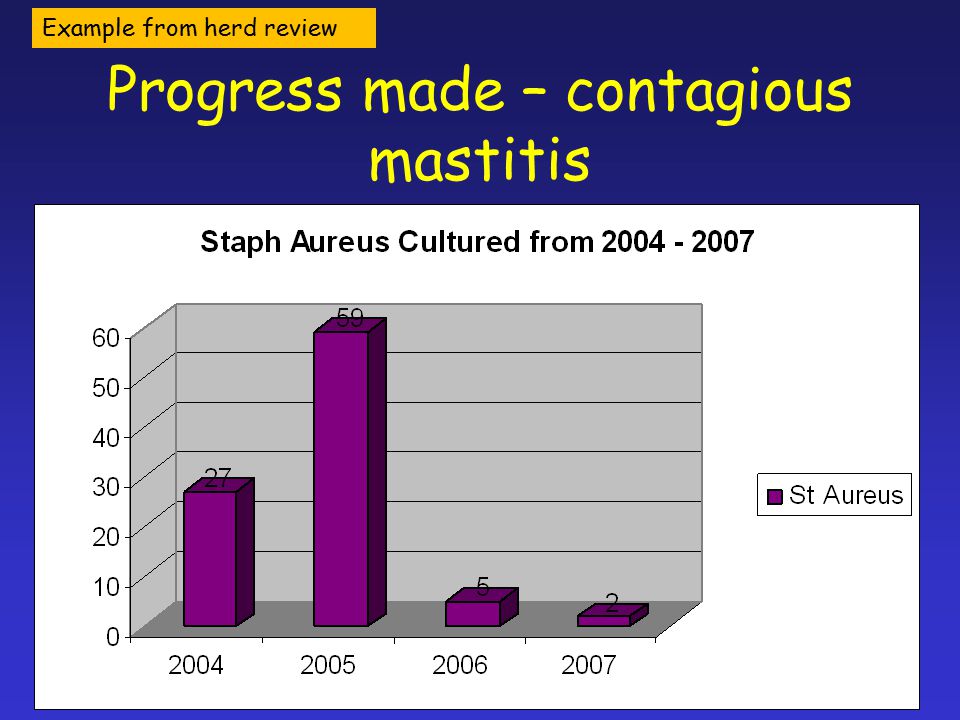 Example from herd review

Progress made – contagious mastitis

Staph Aureus Cultured from 2004 - 2007

60
50
40
30
20
10
0

27
59
5
2

2004
2005
2006
2007

St Aureus